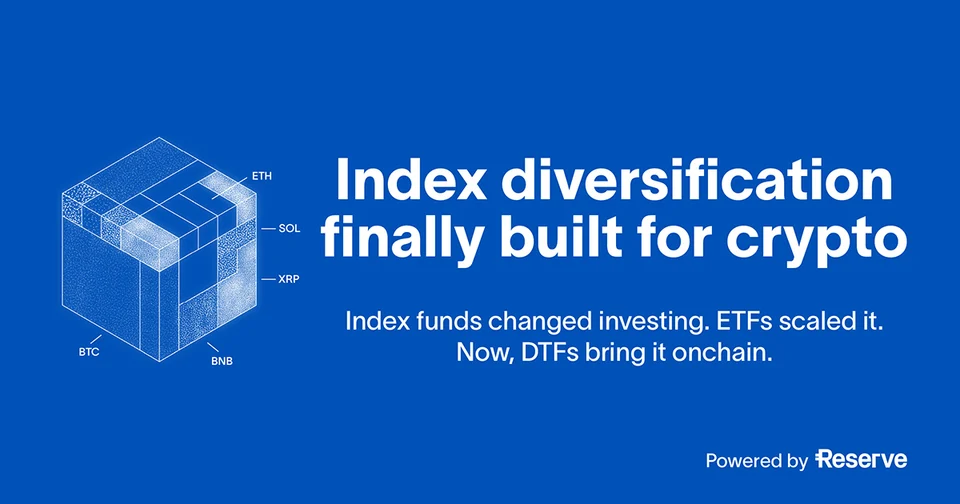 ETH
SOL
XRP
BTC
BNB

Index diversification finally built for crypto

Index funds changed investing. ETFs scaled it. Now, DTFs bring it onchain.

Powered by Reserve